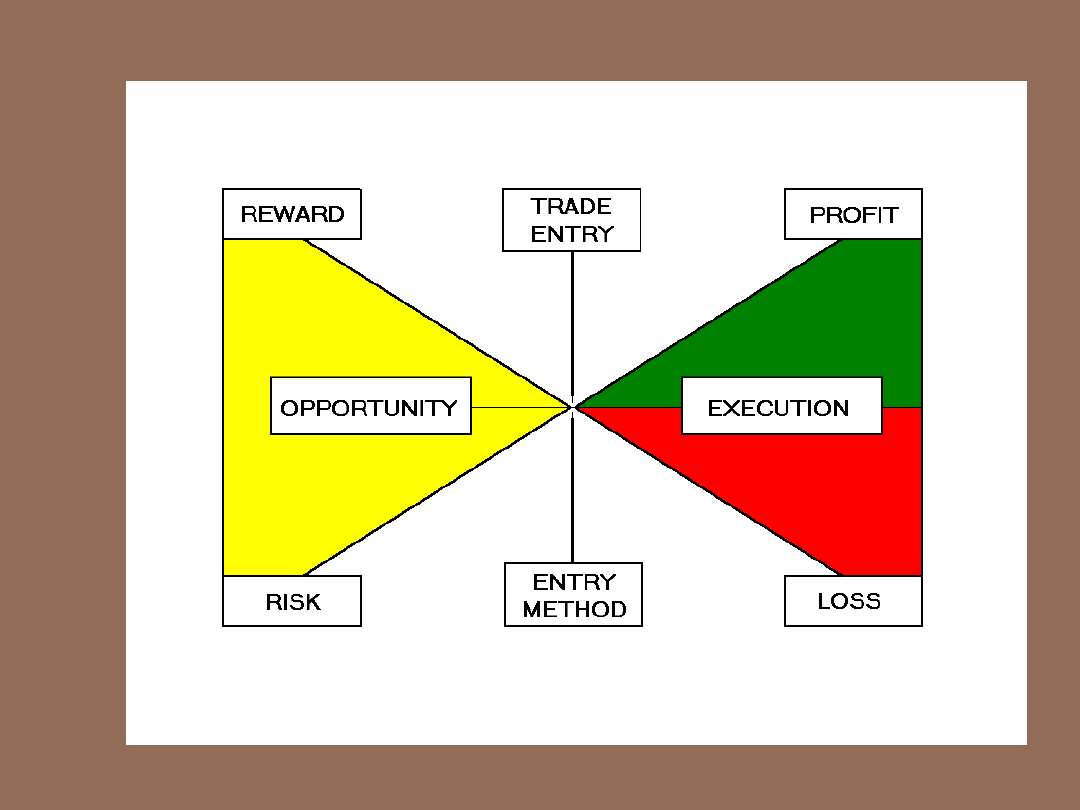 REWARD

TRADE ENTRY

PROFIT

OPPORTUNITY

EXECUTION

RISK

ENTRY METHOD

LOSS